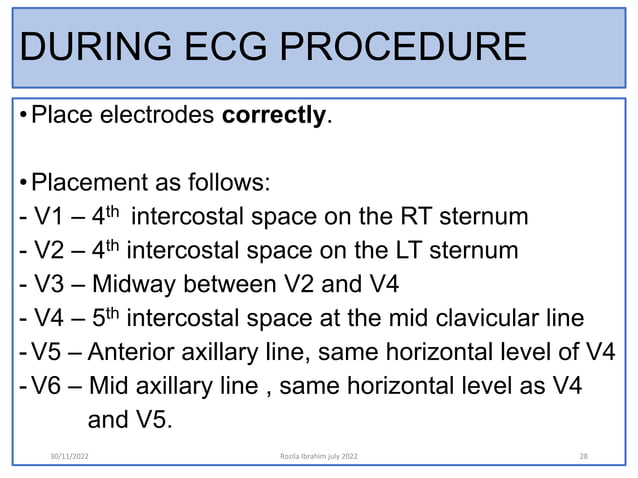 DURING ECG PROCEDURE

• Place electrodes **correctly**.

• Placement as follows:
- V1 – 4$^{th}$ intercostal space on the RT sternum
- V2 – 4$^{th}$ intercostal space on the LT sternum
- V3 – Midway between V2 and V4
- V4 – 5$^{th}$ intercostal space at the mid clavicular line
- V5 – Anterior axillary line, same horizontal level of V4
- V6 – Mid axillary line , same horizontal level as V4 and V5.

30/11/2022 Rozila Ibrahim july 2022 28